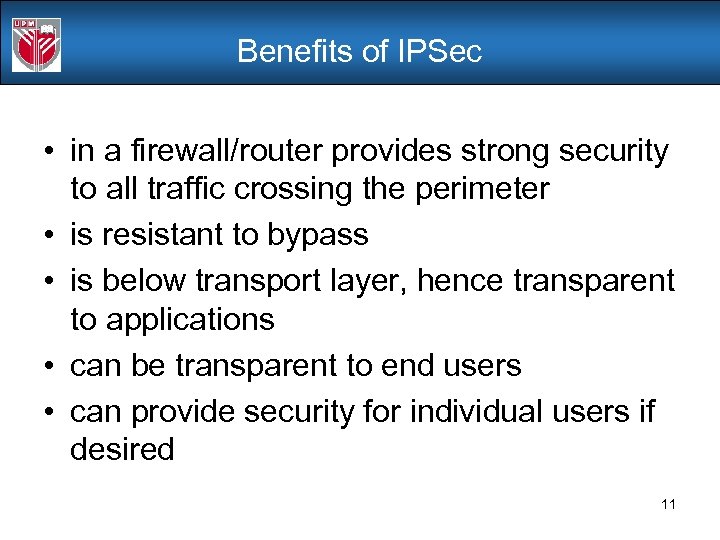 UPM

Benefits of IPSec

• in a firewall/router provides strong security to all traffic crossing the perimeter
• is resistant to bypass
• is below transport layer, hence transparent to applications
• can be transparent to end users
• can provide security for individual users if desired

11